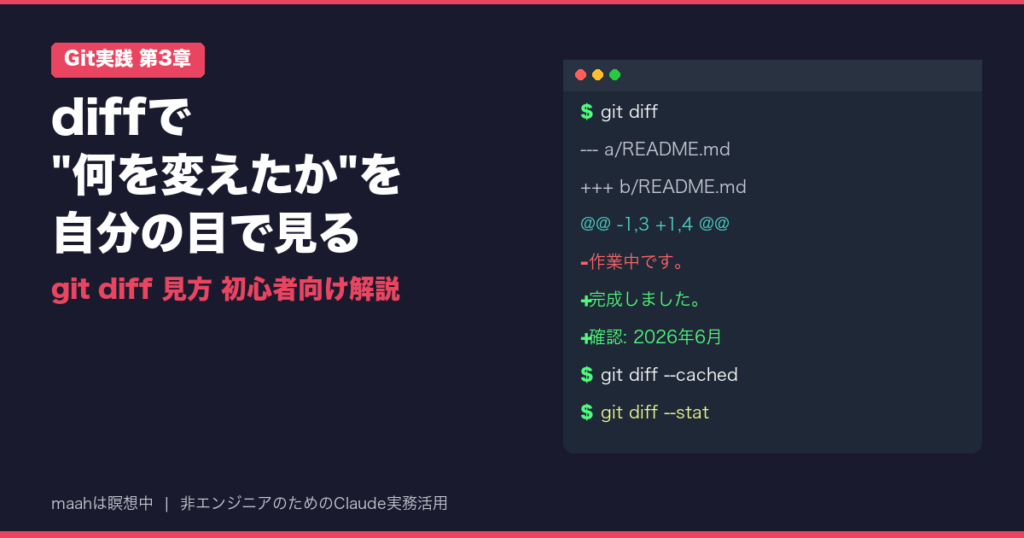 Git実践 第3章

diffで
"何を変えたか"を
自分の目で見る

git diff 見方 初心者向け解説

$ git diff
--- a/README.md
+++ b/README.md
@@ -1,3 +1,4 @@
-作業中です。
+完成しました。
+確認: 2026年6月
$ git diff --cached
$ git diff --stat

maahは瞑想中 | 非エンジニアのためのClaude実務活用